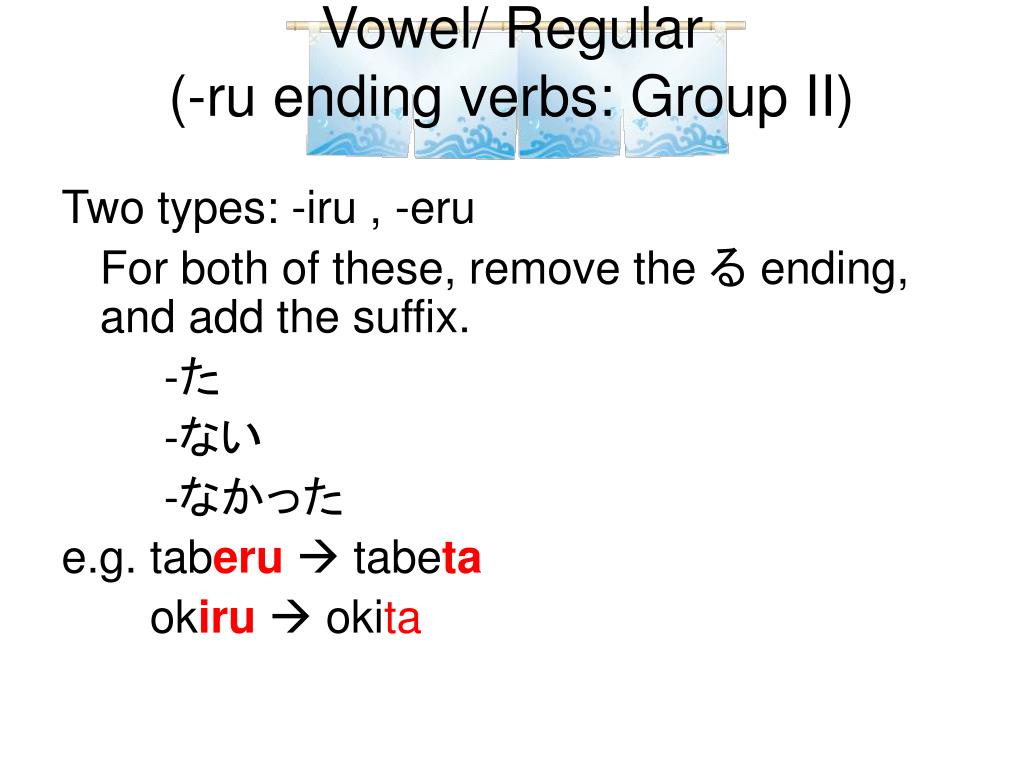 Vowel/ Regular
(-ru ending verbs: Group II)

Two types: -iru , -eru

For both of these, remove the る ending, and add the suffix.

-た

-ない

-なかった

e.g. taberu → tabeta

okiru → okita